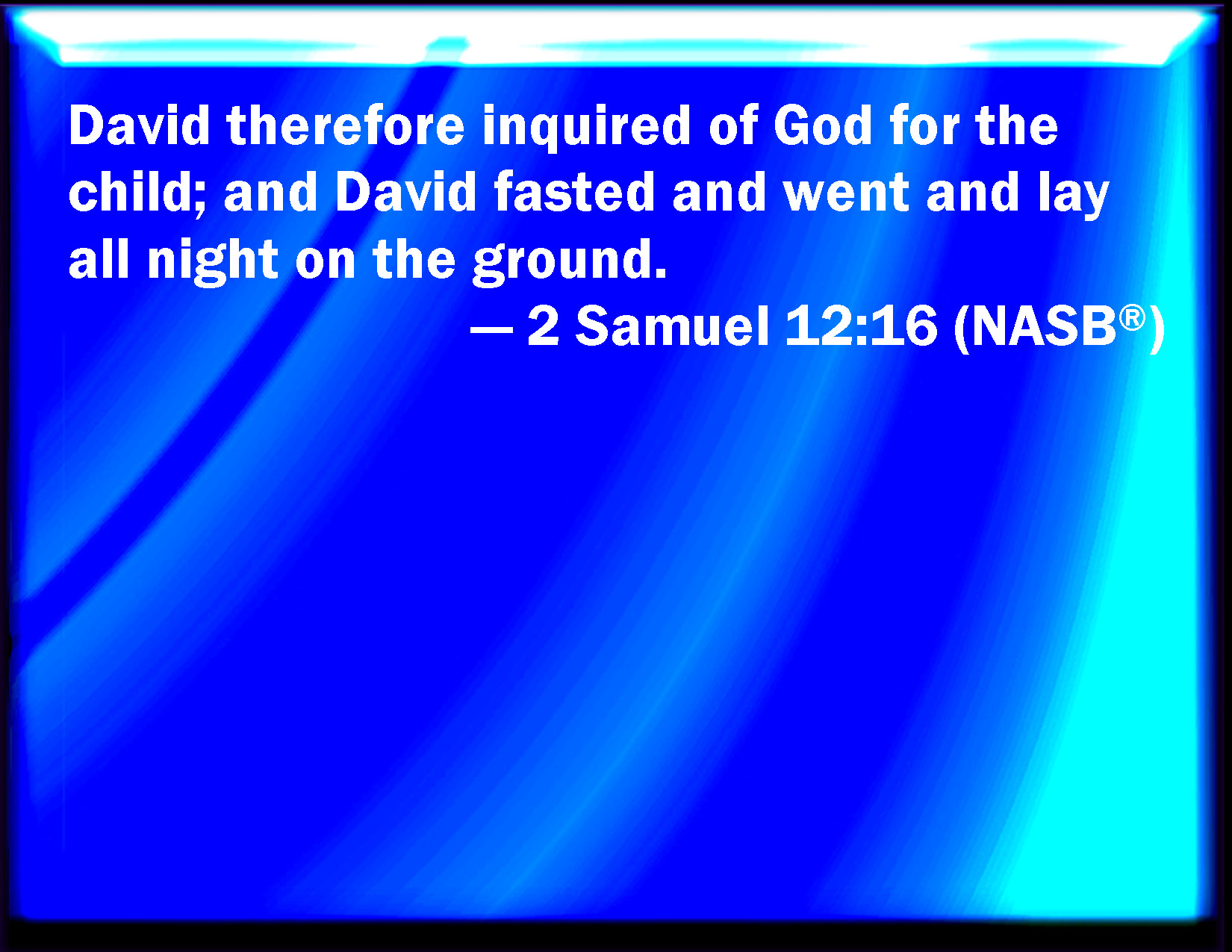 David therefore inquired of God for the child; and David fasted and went and lay all night on the ground.

— 2 Samuel 12:16 (NASB®)